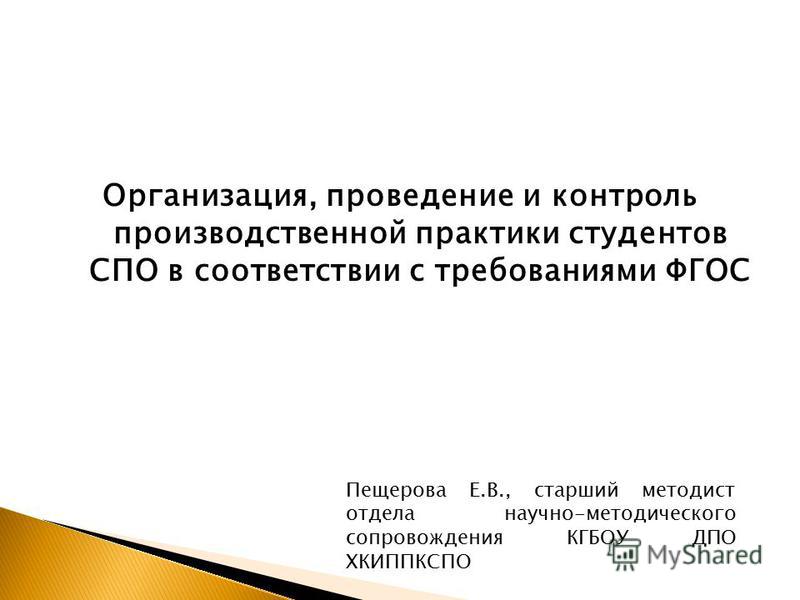 Организация, проведение и контроль производственной практики студентов СПО в соответствии с требованиями ФГОС

Пещерова Е.В., старший методист отдела научно-методического сопровождения КГБОУ ДПО ХКИППКСПО

MyShared